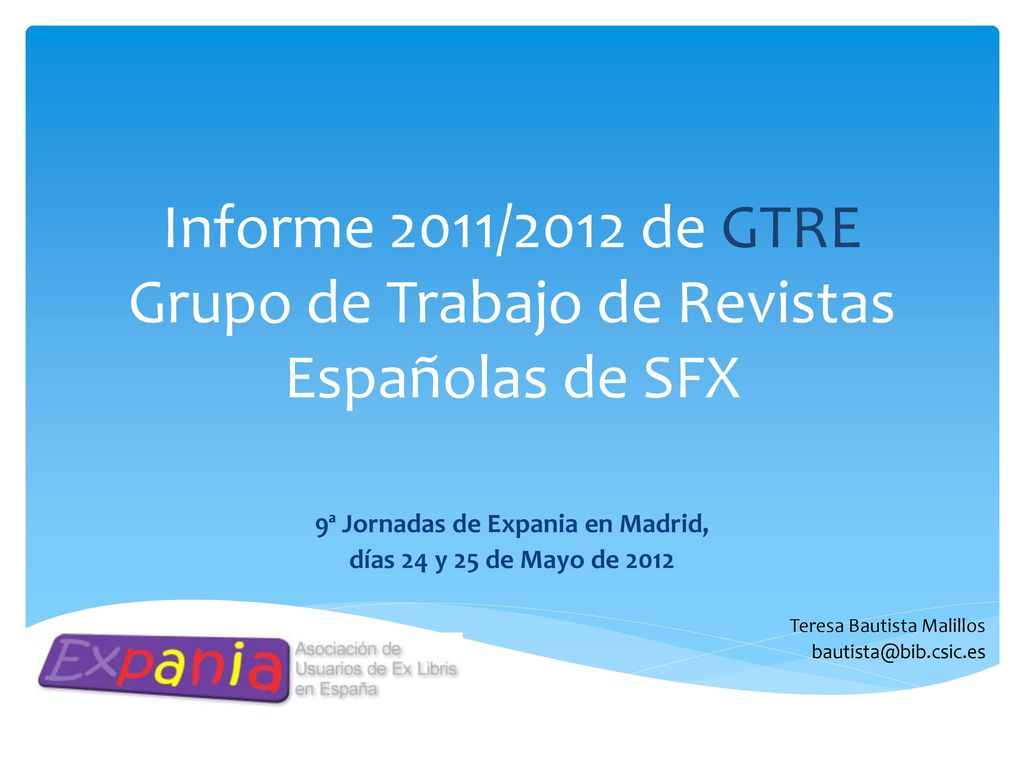 Informe 2011/2012 de GTRE
Grupo de Trabajo de Revistas Españolas de SFX

9ª Jornadas de Expania en Madrid,
días 24 y 25 de Mayo de 2012

Teresa Bautista Malillos
bautista@bib.csic.es

Expania

Asociación de
Usuarios de Ex Libris
en España